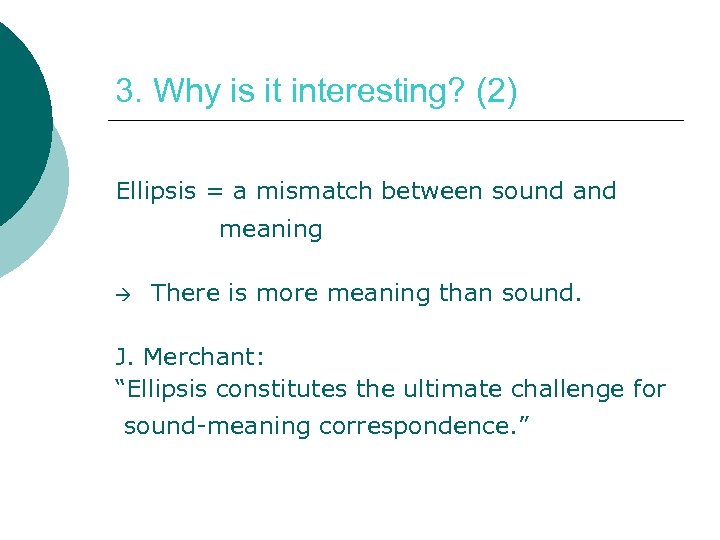 3. Why is it interesting? (2)

Ellipsis = a mismatch between sound and meaning

→ There is more meaning than sound.

J. Merchant:
“Ellipsis constitutes the ultimate challenge for sound-meaning correspondence.”